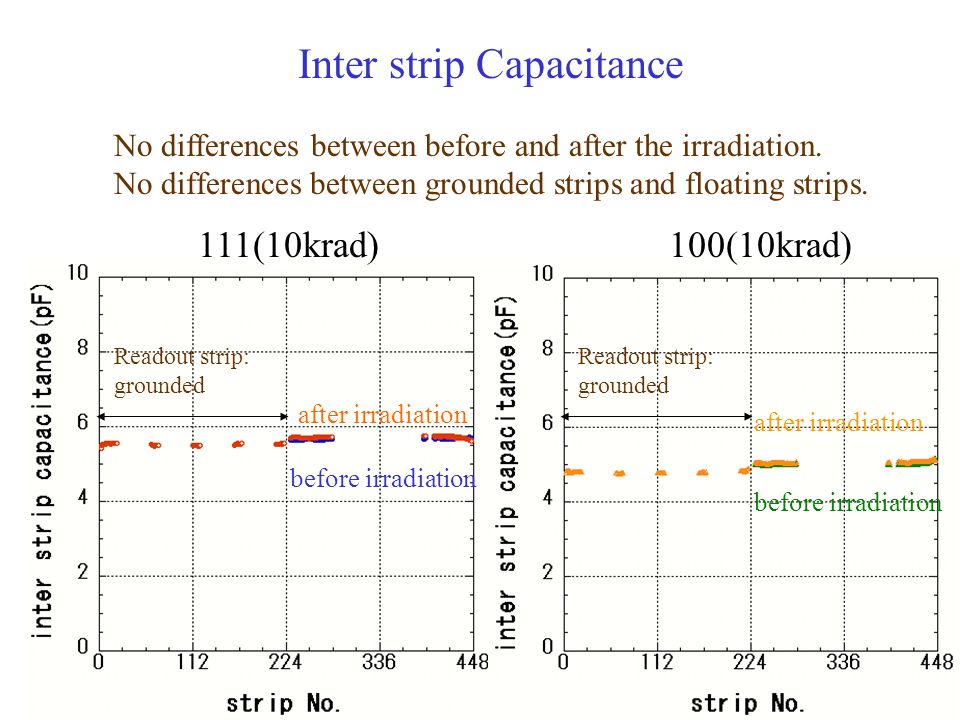 Inter strip Capacitance

No differences between before and after the irradiation.
No differences between grounded strips and floating strips.

111(10krad)

inter strip capacitance(pF)

10
8
6
4
2
0

Readout strip: grounded

after irradiation

before irradiation

0 112 224 336 448

strip No.

100(10krad)

inter strip capacitance(pF)

10
8
6
4
2
0

Readout strip: grounded

after irradiation

before irradiation

0 112 224 336 448

strip No.